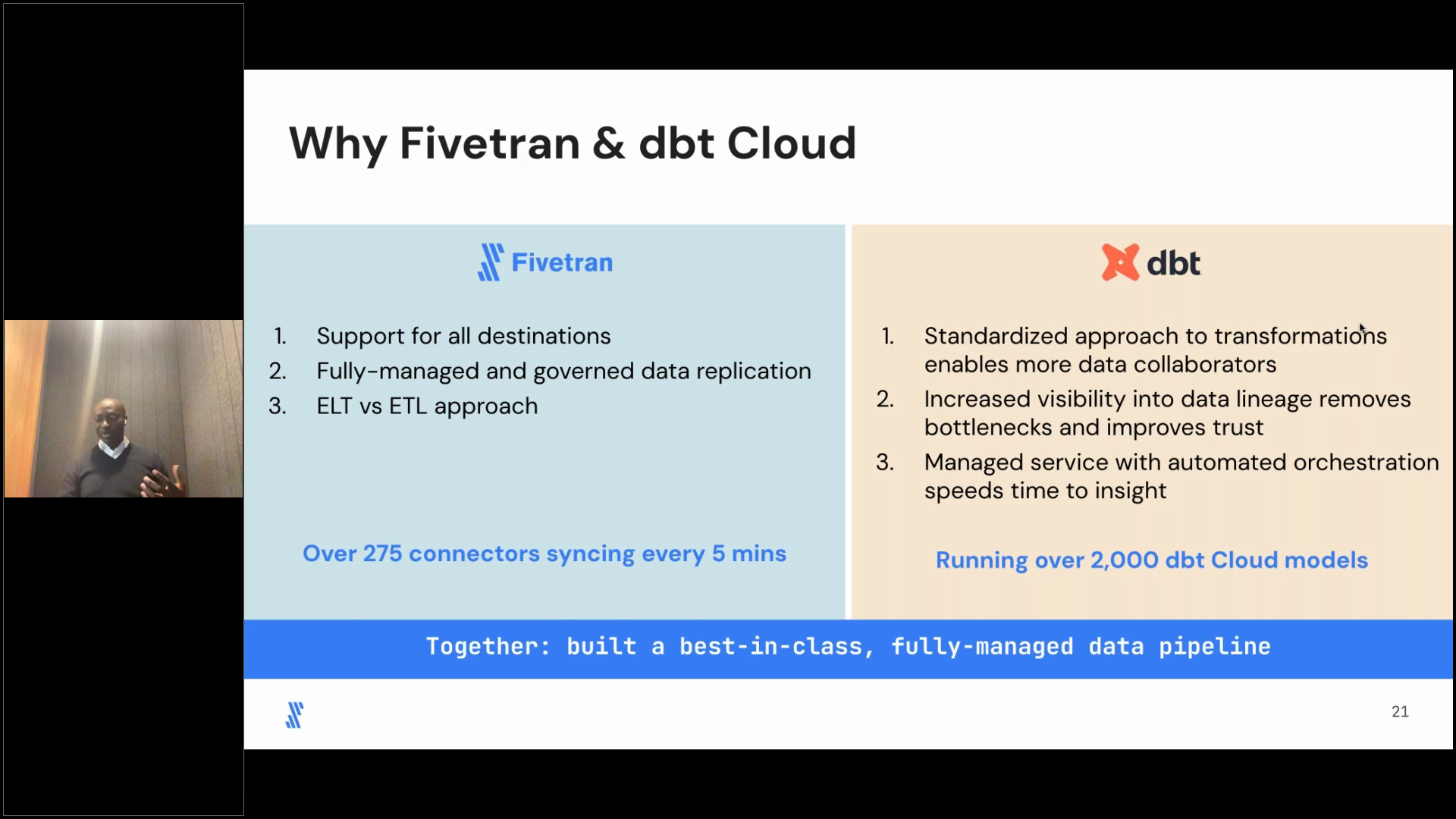 Why Fivetran & dbt Cloud

Fivetran

1. Support for all destinations
2. Fully-managed and governed data replication
3. ELT vs ETL approach

Over 275 connectors syncing every 5 mins

dbt

1. Standardized approach to transformations enables more data collaborators
2. Increased visibility into data lineage removes bottlenecks and improves trust
3. Managed service with automated orchestration speeds time to insight

Running over 2,000 dbt Cloud models

Together: built a best-in-class, fully-managed data pipeline

21